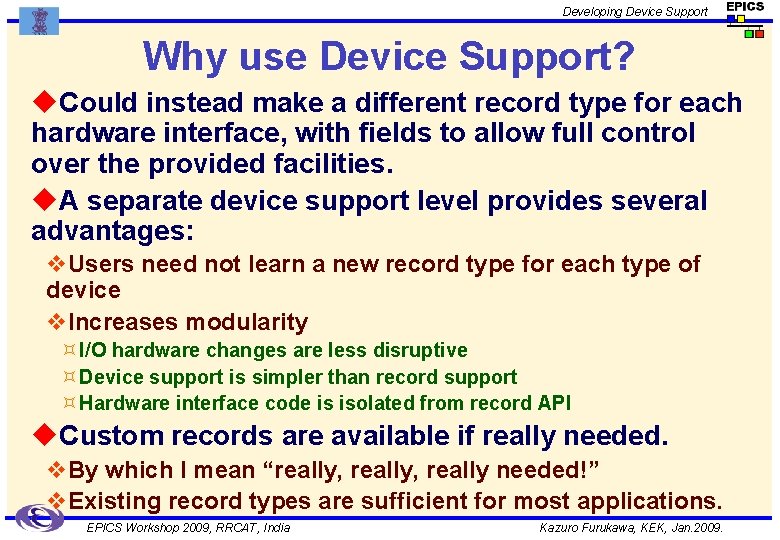 Developing Device Support

EPICS

Why use Device Support?

◆Could instead make a different record type for each hardware interface, with fields to allow full control over the provided facilities.

◆A separate device support level provides several advantages:

❖Users need not learn a new record type for each type of device

❖Increases modularity

¤I/O hardware changes are less disruptive

¤Device support is simpler than record support

¤Hardware interface code is isolated from record API

◆Custom records are available if really needed.

❖By which I mean “really, really, really needed!”

❖Existing record types are sufficient for most applications.

EPICS Workshop 2009, RRCAT, India

Kazuro Furukawa, KEK, Jan.2009.